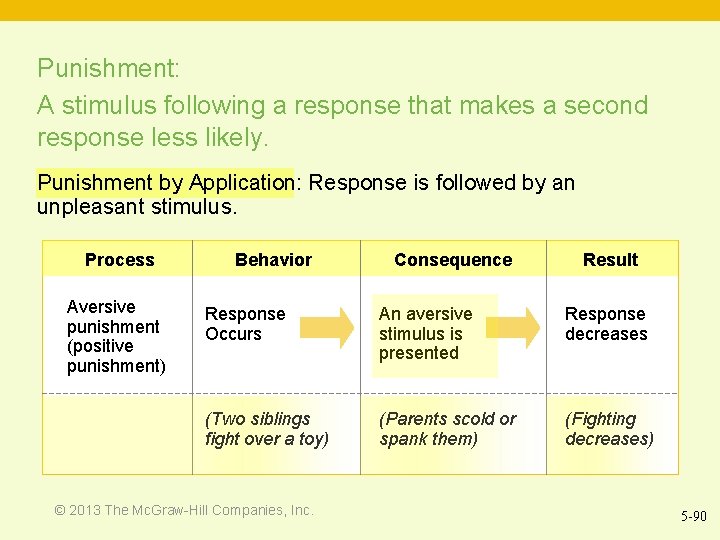 Punishment:

A stimulus following a response that makes a second response less likely.

Punishment by Application: Response is followed by an unpleasant stimulus.

| Process | Behavior | Consequence | Result |
|---|---|---|---|
| Aversive punishment (positive punishment) | Response Occurs | An aversive stimulus is presented | Response decreases |
| | (Two siblings fight over a toy) | (Parents scold or spank them) | (Fighting decreases) |

© 2013 The McGraw-Hill Companies, Inc.

5-90